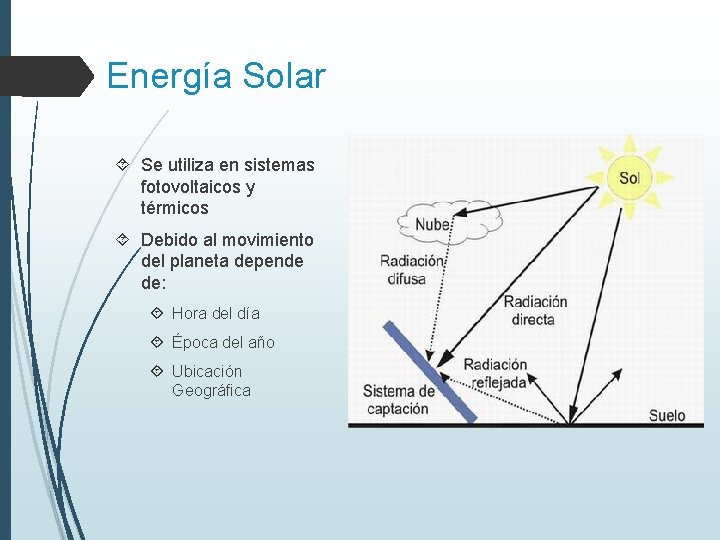 Energía Solar

Se utiliza en sistemas fotovoltaicos y térmicos

Debido al movimiento del planeta depende de:

Hora del día

Época del año

Ubicación Geográfica

Sol

Nube

Radiación difusa

Radiación directa

Radiación reflejada

Sistema de captación

Suelo